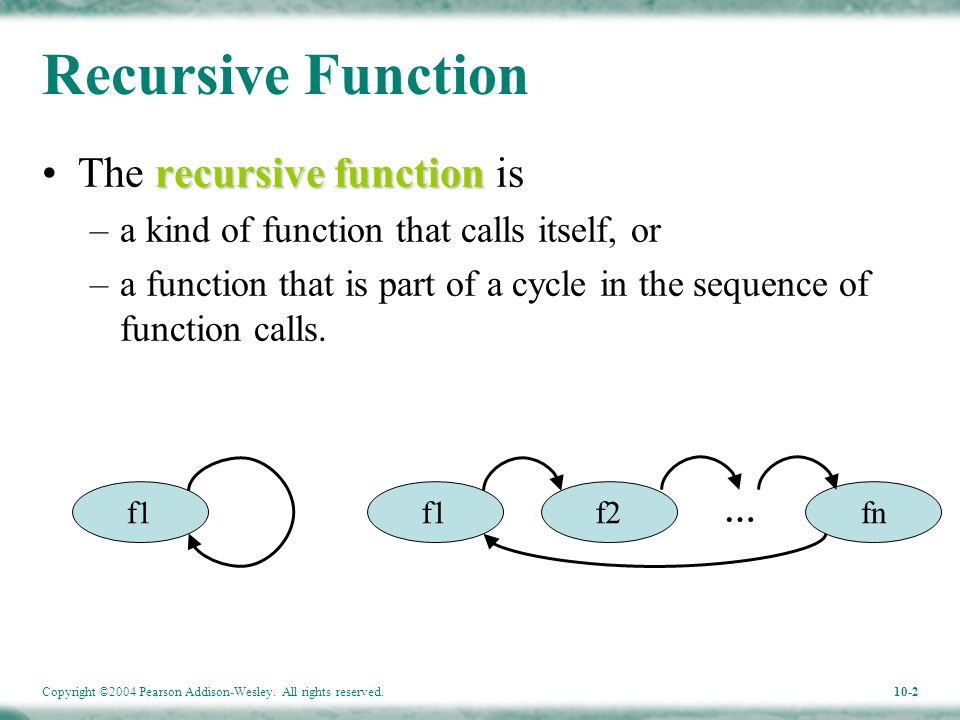 Recursive Function

• The recursive function is
– a kind of function that calls itself, or
– a function that is part of a cycle in the sequence of function calls.

f1

f1

f2

...

fn

Copyright ©2004 Pearson Addison-Wesley. All rights reserved.

10-2